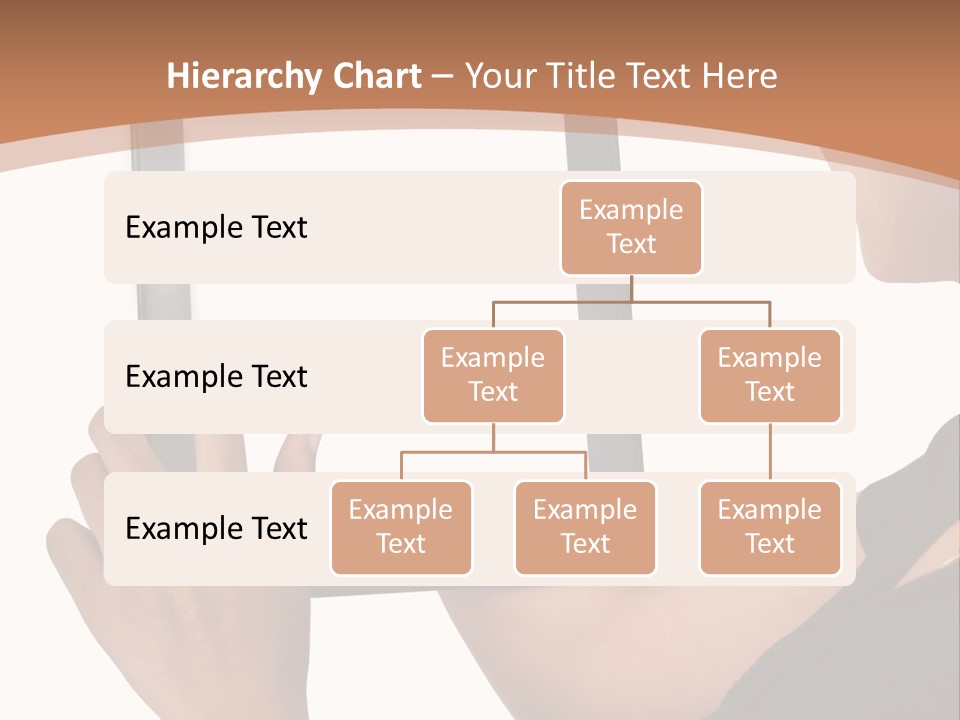 Hierarchy Chart – Your Title Text Here

Example Text

Example Text

Example Text

Example Text

Example Text

Example Text

Example Text

Example Text

Example Text